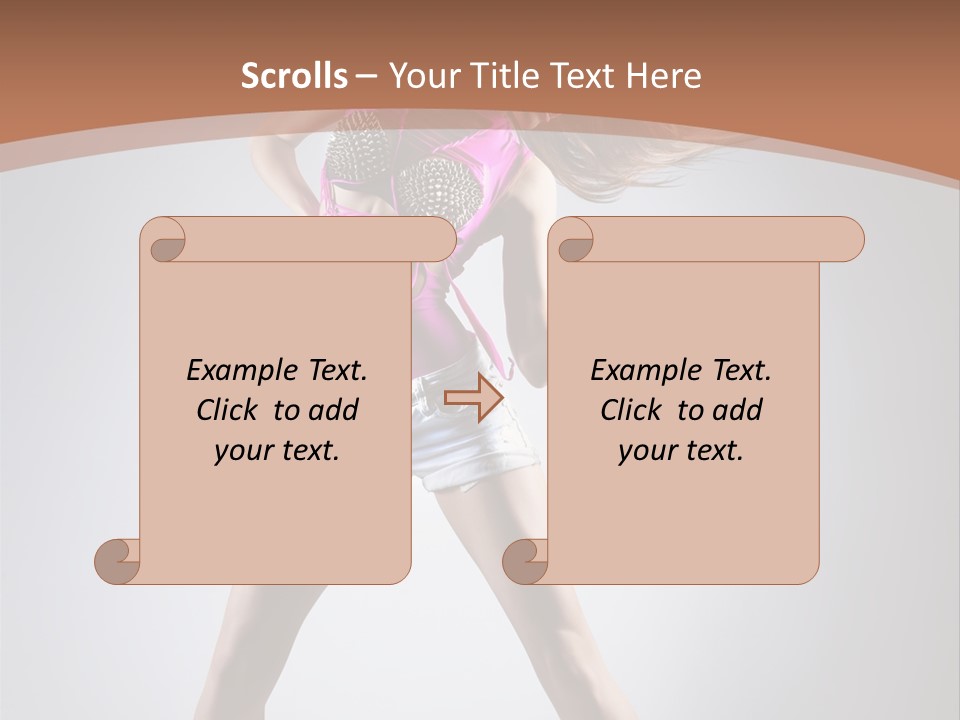 Scrolls – Your Title Text Here

Example Text. Click to add your text.

Example Text. Click to add your text.